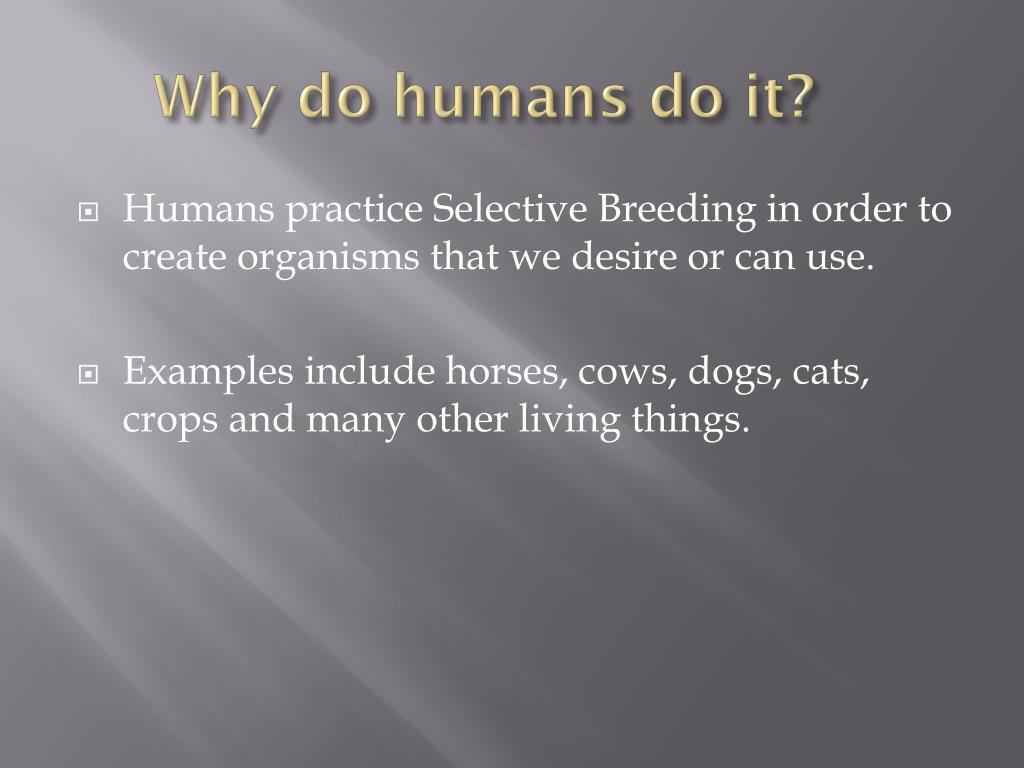 Why do humans do it?

Humans practice Selective Breeding in order to create organisms that we desire or can use.

Examples include horses, cows, dogs, cats, crops and many other living things.